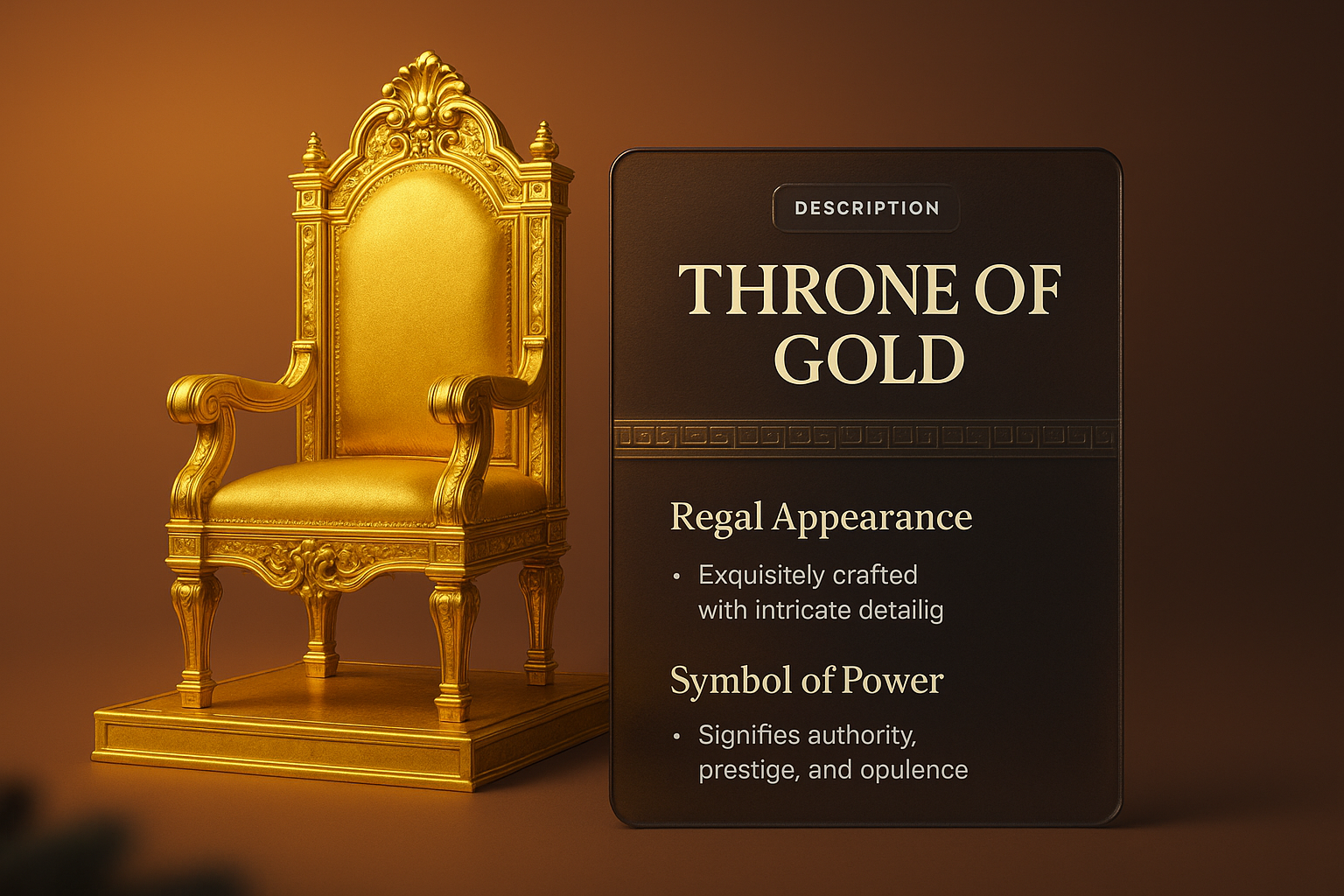 DESCRIPTION

THRONE OF GOLD

Regal Appearance

• Exquisitely crafted with intricate detailig

Symbol of Power

• Signifies authority, prestige, and opulence